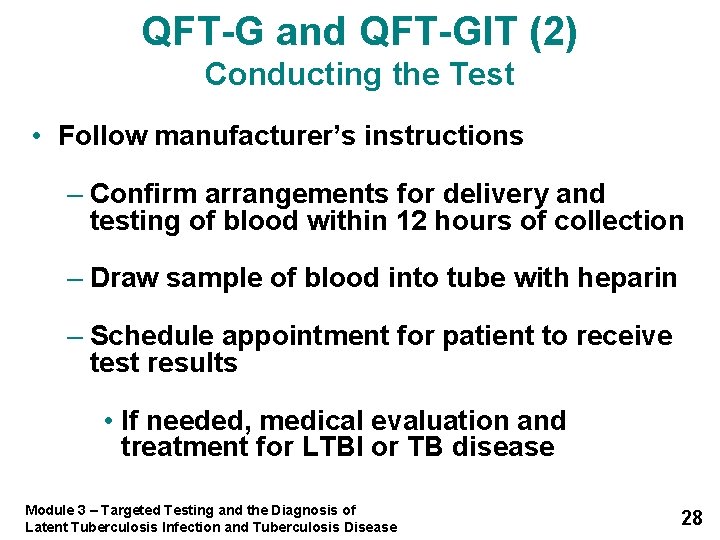 QFT-G and QFT-GIT (2)
Conducting the Test

• Follow manufacturer's instructions

– Confirm arrangements for delivery and testing of blood within 12 hours of collection

– Draw sample of blood into tube with heparin

– Schedule appointment for patient to receive test results

• If needed, medical evaluation and treatment for LTBI or TB disease

Module 3 – Targeted Testing and the Diagnosis of Latent Tuberculosis Infection and Tuberculosis Disease

28